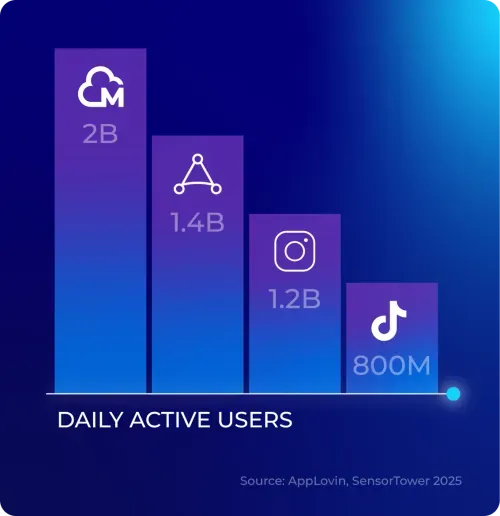 M
2B

1.4B

1.2B

800M

DAILY ACTIVE USERS

Source: AppLovin, SensorTower 2025